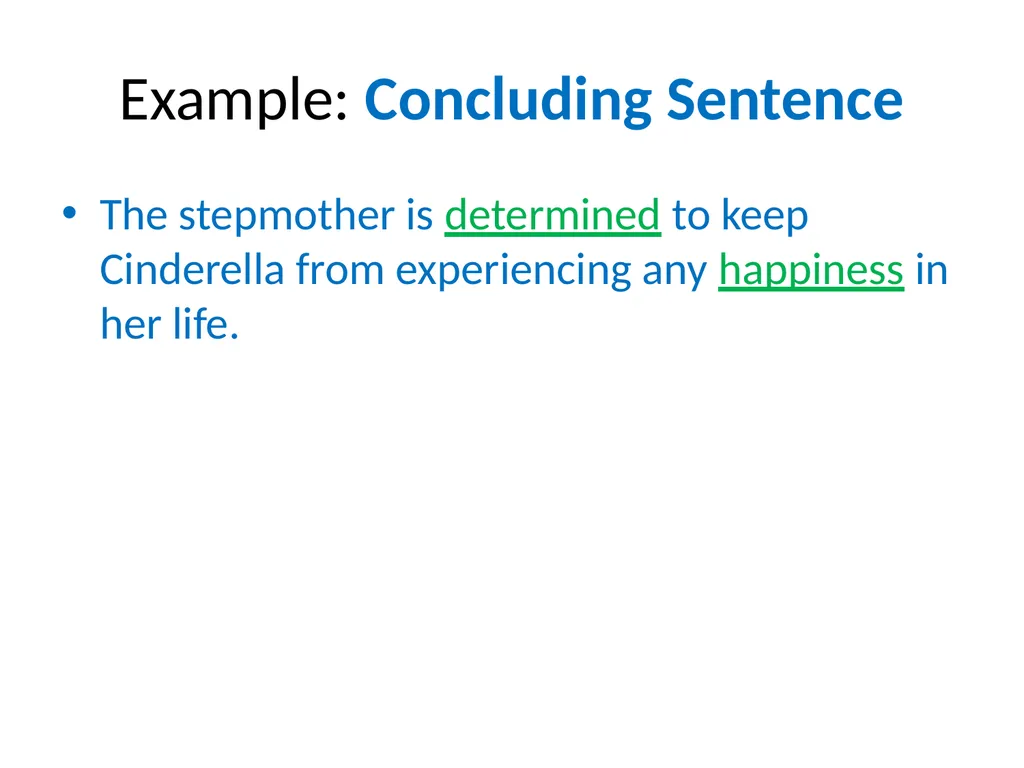 Example: Concluding Sentence

• The stepmother is determined to keep Cinderella from experiencing any happiness in her life.